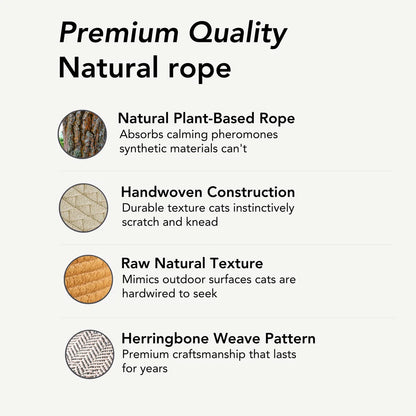 Premium Quality
Natural rope

Natural Plant-Based Rope
Absorbs calming pheromones synthetic materials can't

Handwoven Construction
Durable texture cats instinctively scratch and knead

Raw Natural Texture
Mimics outdoor surfaces cats are hardwired to seek

Herringbone Weave Pattern
Premium craftsmanship that lasts for years